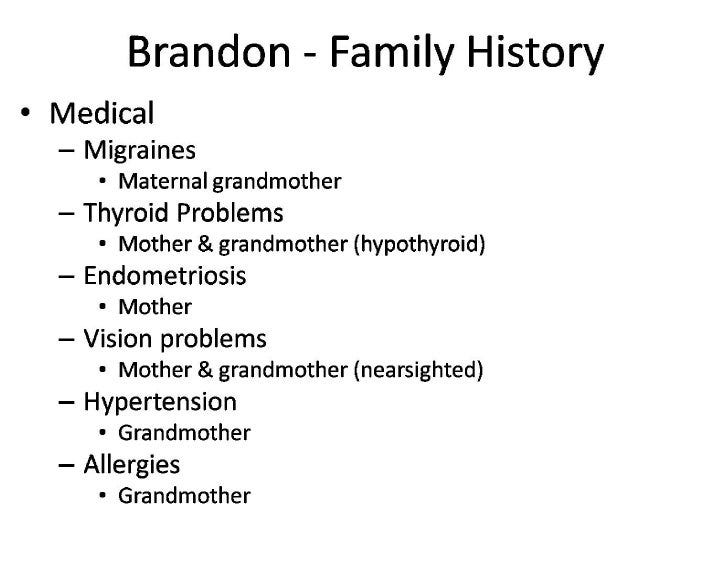 Brandon - Family History

• Medical
– Migraines
• Maternal grandmother
– Thyroid Problems
• Mother & grandmother (hypothyroid)
– Endometriosis
• Mother
– Vision problems
• Mother & grandmother (nearsighted)
– Hypertension
• Grandmother
– Allergies
• Grandmother